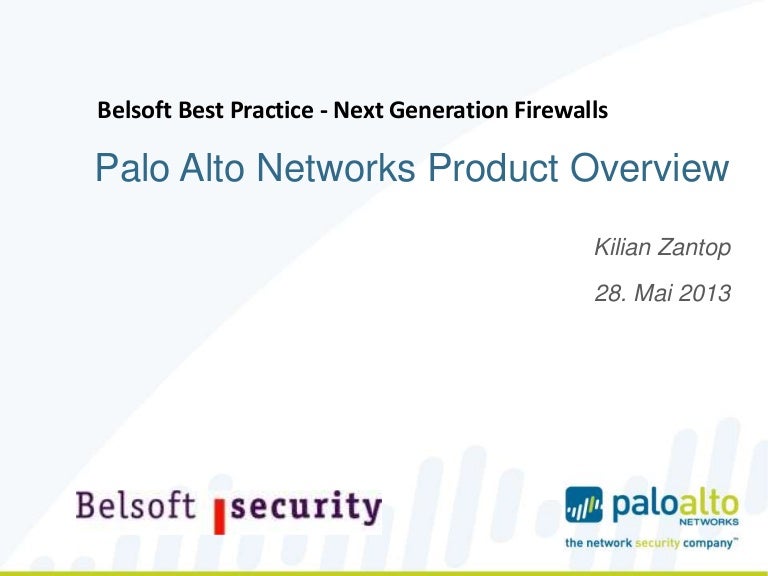 Belsoft Best Practice - Next Generation Firewalls

Palo Alto Networks Product Overview

Kilian Zantop

28. Mai 2013

Belsoft security

paloalto NETWORKS

the network security company™